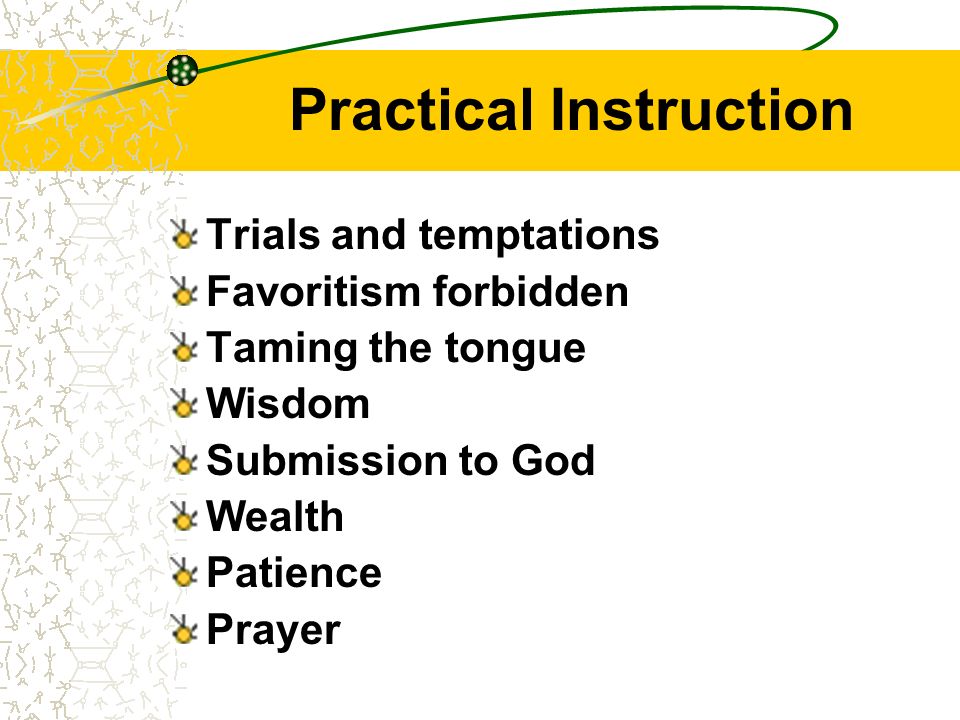 Practical Instruction

Trials and temptations
Favoritism forbidden
Taming the tongue
Wisdom
Submission to God
Wealth
Patience
Prayer